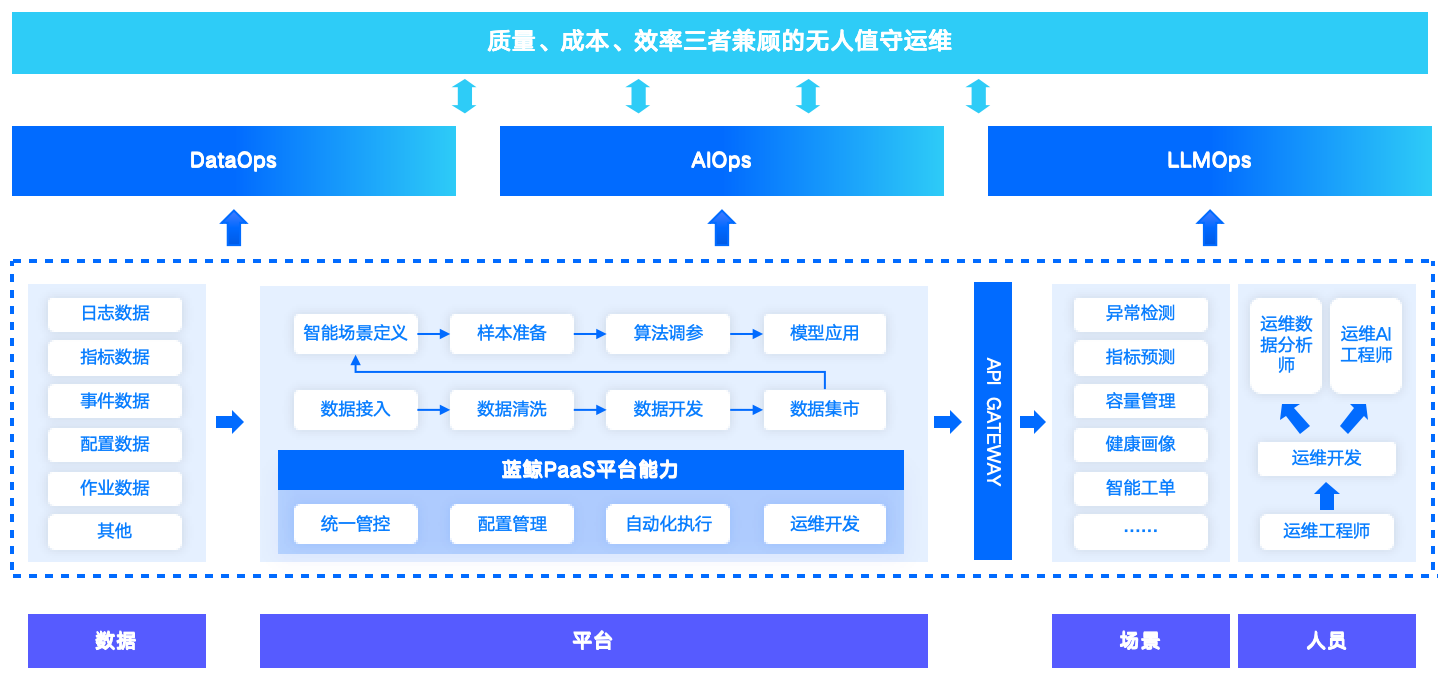 质量、成本、效率三者兼顾的无人值守运维

DataOps

AIOps

LLMOps

日志数据
指标数据
事件数据
配置数据
作业数据
其他

智能场景定义
样本准备
算法调参
模型应用

数据接入
数据清洗
数据开发
数据集市

蓝鲸PaaS平台能力

统一管控
配置管理
自动化执行
运维开发

API GATEWAY

异常检测
指标预测
容量管理
健康画像
智能工单
……

运维数据分析师
运维AI工程师
运维开发
运维工程师

数据

平台

场景

人员